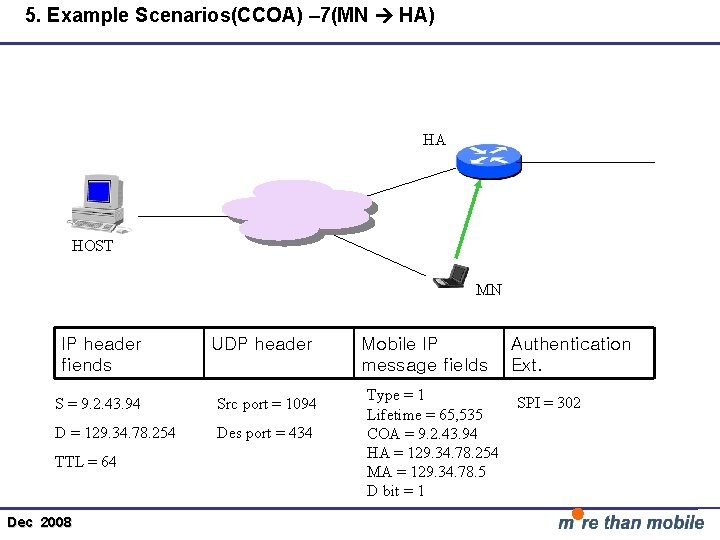 5. Example Scenarios(CCOA) –7(MN → HA)

HA

HOST

MN

| IP header fiends | UDP header | Mobile IP message fields | Authentication Ext. |
|---|---|---|---|

S = 9.2.43.94

D = 129.34.78.254

TTL = 64

Src port = 1094

Des port = 434

Type = 1
Lifetime = 65,535
COA = 9.2.43.94
HA = 129.34.78.254
MA = 129.34.78.5
D bit = 1

SPI = 302

Dec 2008

more than mobile